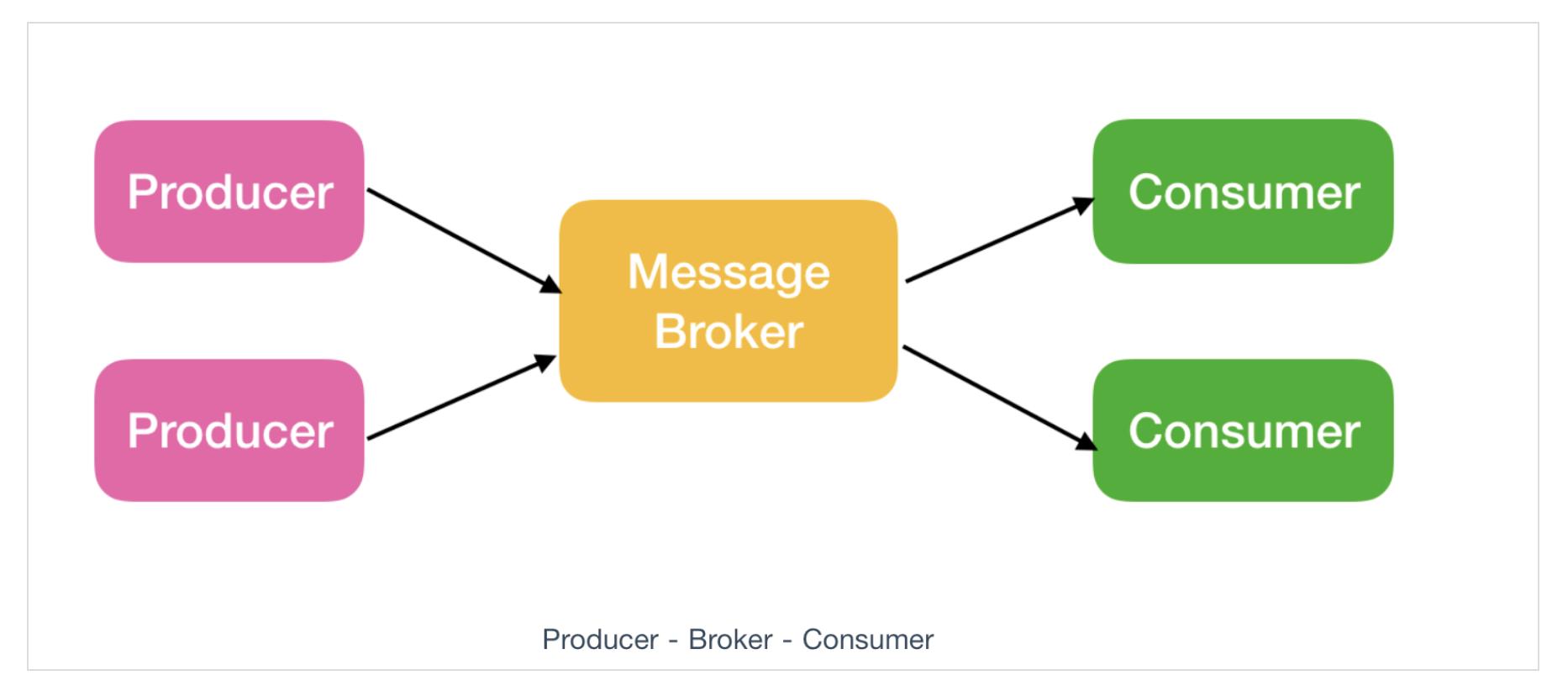 Producer

Producer

Message Broker

Consumer

Consumer

Producer - Broker - Consumer